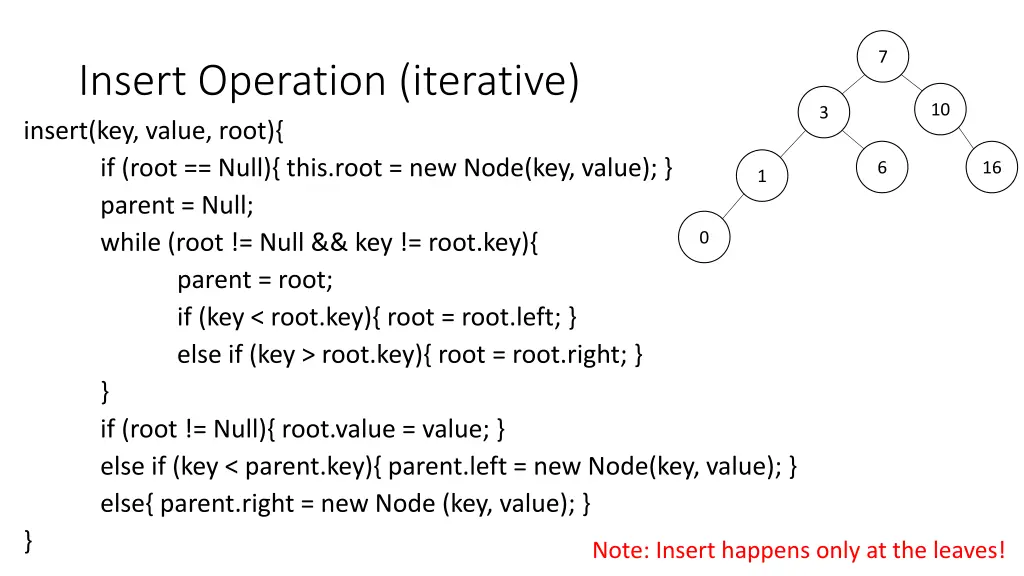 Insert Operation (iterative)

insert(key, value, root){
if (root == Null){ this.root = new Node(key, value); }
parent = Null;
while (root != Null && key != root.key){
parent = root;
if (key < root.key){ root = root.left; }
else if (key > root.key){ root = root.right; }
}
if (root != Null){ root.value = value; }
else if (key < parent.key){ parent.left = new Node(key, value); }
else{ parent.right = new Node (key, value); }
}

7
3
10
1
6
16
0

Note: Insert happens only at the leaves!